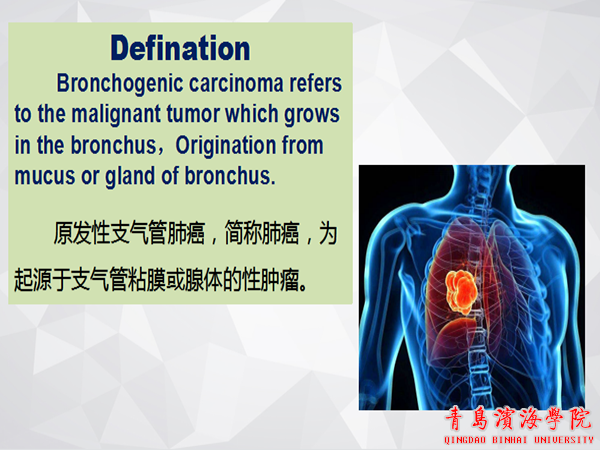 Defination

Bronchogenic carcinoma refers to the malignant tumor which grows in the bronchus，Origination from mucus or gland of bronchus.

原发性支气管肺癌，简称肺癌，为起源于支气管粘膜或腺体的性肿瘤。

青島濱海學院
QINGDAO BINHAI UNIVERSITY